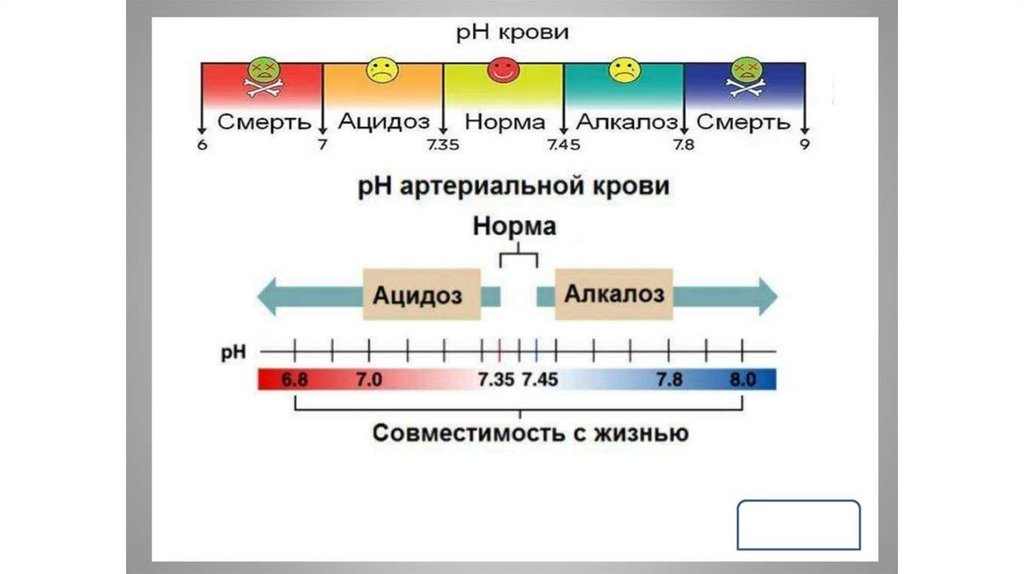 pH крови

Смерть Ацидоз Норма Алкалоз Смерть

6 7 7.35 7.45 7.8 9

pH артериальной крови

Норма

Ацидоз

Алкалоз

pH

6.8 7.0 7.35 7.45 7.8 8.0

Совместимость с жизнью